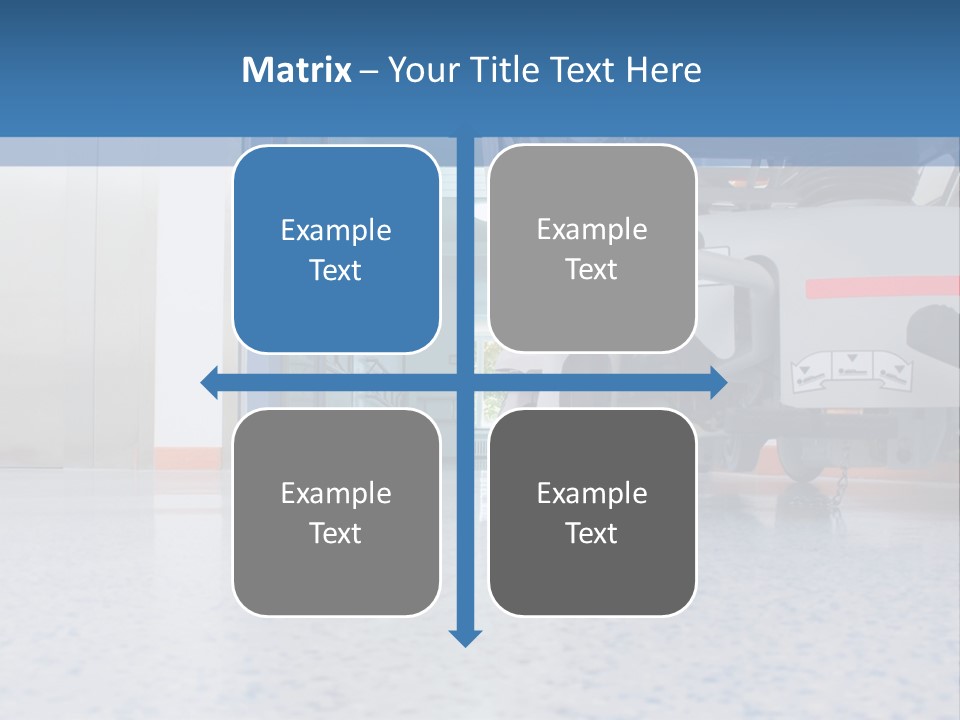 Matrix – Your Title Text Here

Example Text

Example Text

Example Text

Example Text